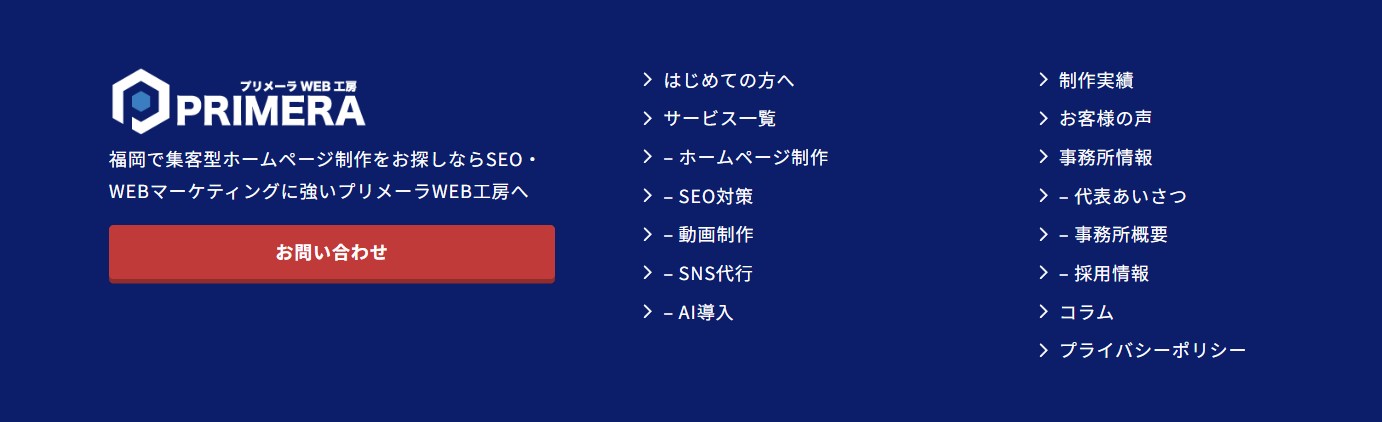 プリメーラ WEB 工房
PRIMERA

福岡で集客型ホームページ制作をお探しならSEO・WEBマーケティングに強いプリメーラWEB工房へ

お問い合わせ

はじめての方へ
サービス一覧
– ホームページ制作
– SEO対策
– 動画制作
– SNS代行
– AI導入

制作実績
お客様の声
事務所情報
– 代表あいさつ
– 事務所概要
– 採用情報
コラム
プライバシーポリシー